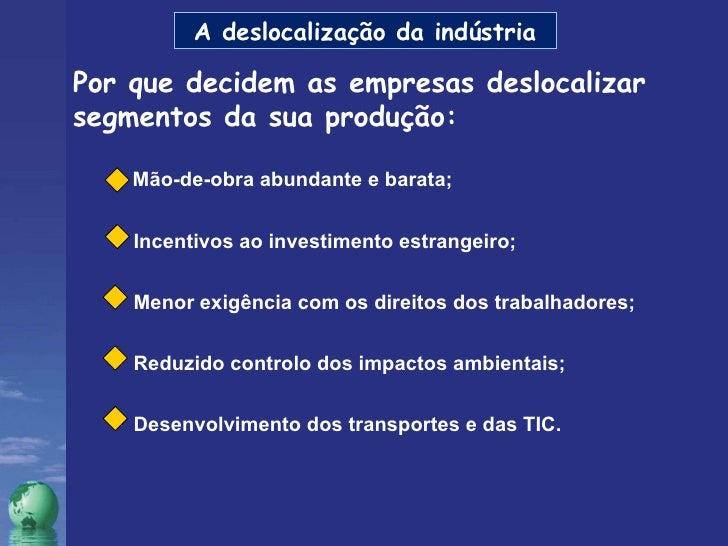 A deslocalização da indústria

Por que decidem as empresas deslocalizar segmentos da sua produção:

Mão-de-obra abundante e barata;

Incentivos ao investimento estrangeiro;

Menor exigência com os direitos dos trabalhadores;

Reduzido controlo dos impactos ambientais;

Desenvolvimento dos transportes e das TIC.